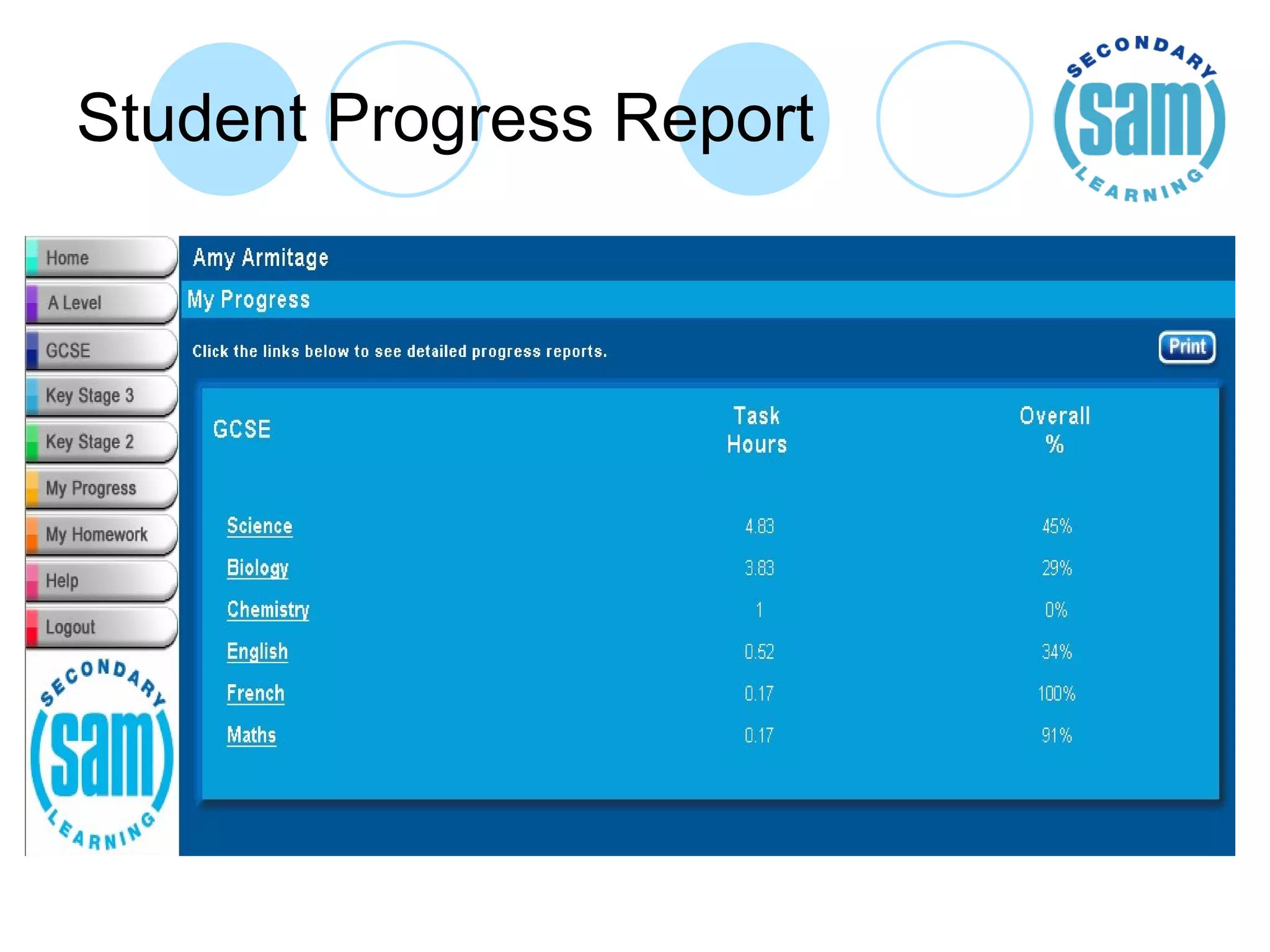 Student Progress Report

SECONDARY
sam
LEARNING

Home
A Level
GCSE
Key Stage 3
Key Stage 2
My Progress
My Homework
Help
Logout

SECONDARY
sam
LEARNING

Amy Armitage

My Progress

Click the links below to see detailed progress reports.

Print

| GCSE | Task Hours | Overall % |
|---|---|---|
| Science | 4.83 | 45% |
| Biology | 3.83 | 29% |
| Chemistry | 1 | 0% |
| English | 0.52 | 34% |
| French | 0.17 | 100% |
| Maths | 0.17 | 91% |